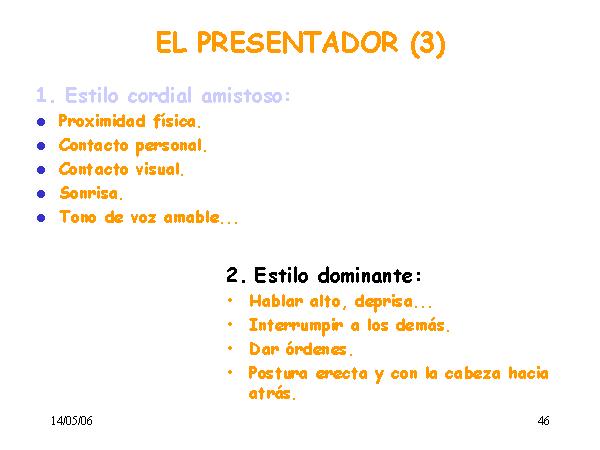 EL PRESENTADOR (3)

1. Estilo cordial amistoso:
- Proximidad física.
- Contacto personal.
- Contacto visual.
- Sonrisa.
- Tono de voz amable...

2. Estilo dominante:
- Hablar alto, deprisa...
- Interrumpir a los demás.
- Dar órdenes.
- Postura erecta y con la cabeza hacia atrás.

14/05/06

46